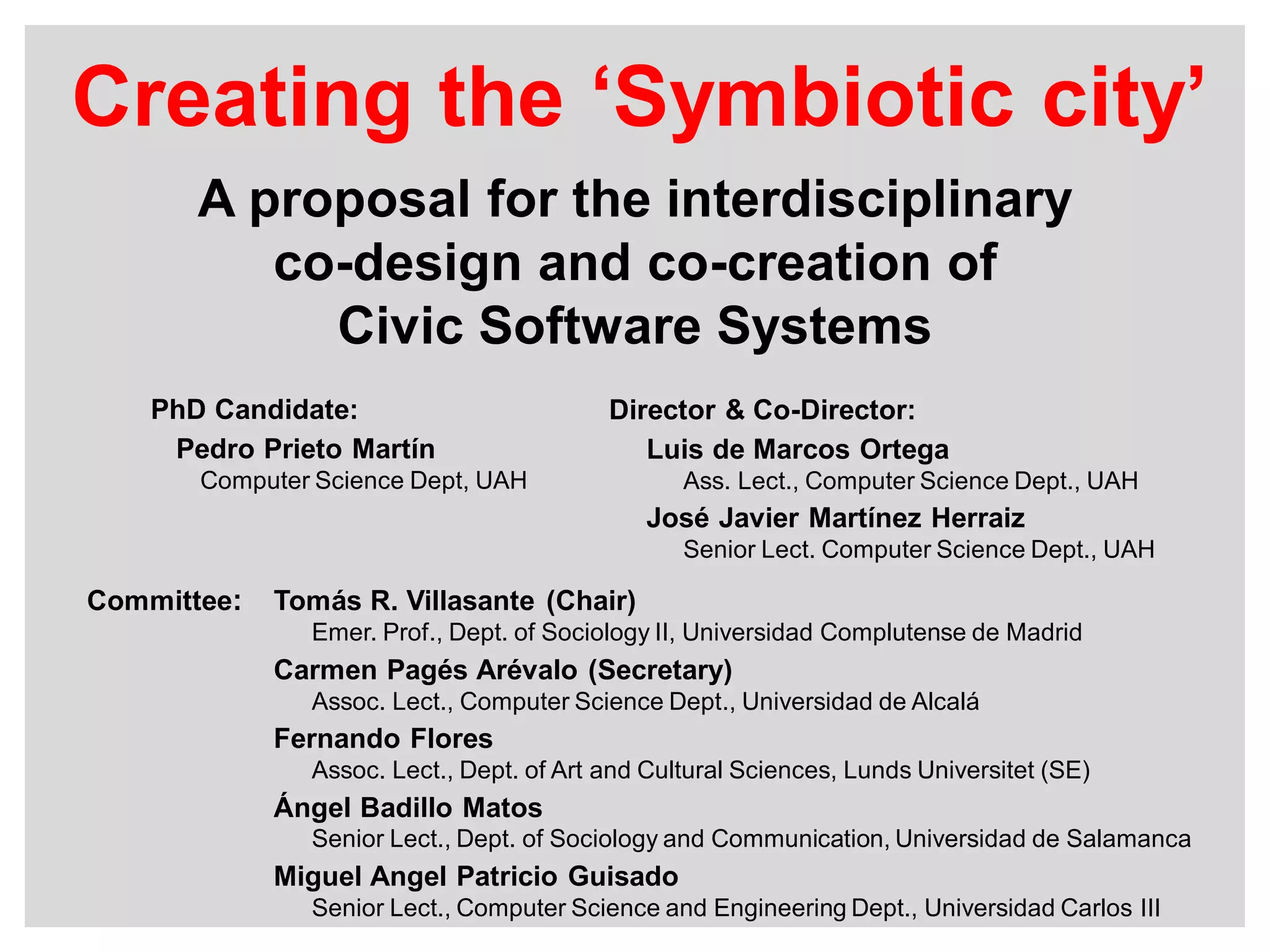 Creating the ‘Symbiotic city’

A proposal for the interdisciplinary co-design and co-creation of Civic Software Systems

PhD Candidate:
Pedro Prieto Martín
Computer Science Dept, UAH

Director & Co-Director:
Luis de Marcos Ortega
Ass. Lect., Computer Science Dept., UAH
José Javier Martínez Herraiz
Senior Lect. Computer Science Dept., UAH

Committee: Tomás R. Villasante (Chair)
Emer. Prof., Dept. of Sociology II, Universidad Complutense de Madrid
Carmen Pagés Arévalo (Secretary)
Assoc. Lect., Computer Science Dept., Universidad de Alcalá
Fernando Flores
Assoc. Lect., Dept. of Art and Cultural Sciences, Lunds Universitet (SE)
Ángel Badillo Matos
Senior Lect., Dept. of Sociology and Communication, Universidad de Salamanca
Miguel Angel Patricio Guisado
Senior Lect., Computer Science and Engineering Dept., Universidad Carlos III